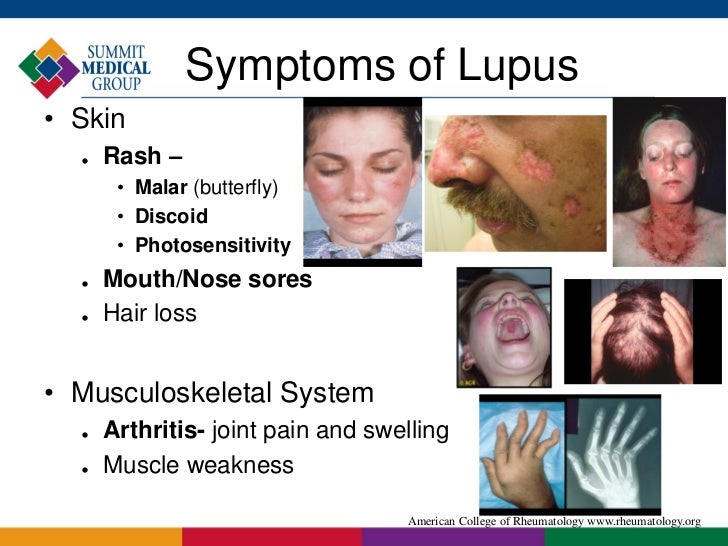 SUMMIT MEDICAL GROUP

Symptoms of Lupus

• Skin
  • Rash –
    • Malar (butterfly)
    • Discoid
    • Photosensitivity
  • Mouth/Nose sores
  • Hair loss

• Musculoskeletal System
  • Arthritis- joint pain and swelling
  • Muscle weakness

© ACR

American College of Rheumatology www.rheumatology.org